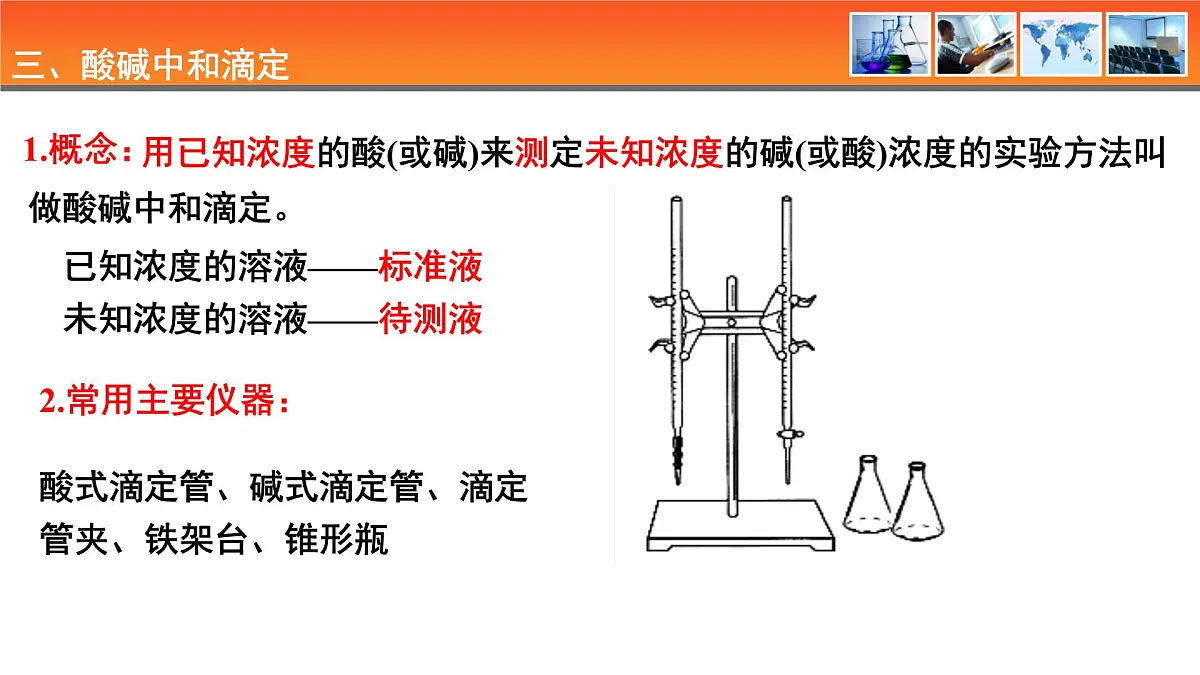 三、酸碱中和滴定

1.概念：用已知浓度的酸(或碱)来测定未知浓度的碱(或酸)浓度的实验方法叫做酸碱中和滴定。

已知浓度的溶液——标准液
未知浓度的溶液——待测液

2.常用主要仪器：

酸式滴定管、碱式滴定管、滴定管夹、铁架台、锥形瓶